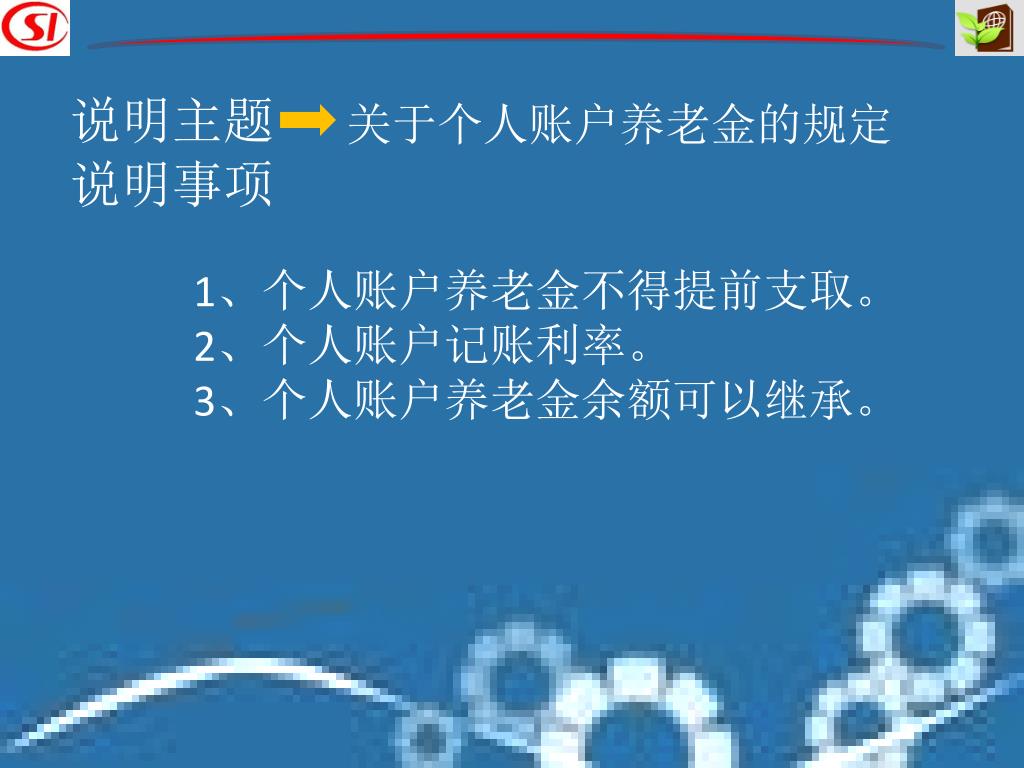 SI

说明主题 关于个人账户养老金的规定
说明事项

1、个人账户养老金不得提前支取。
2、个人账户记账利率。
3、个人账户养老金余额可以继承。